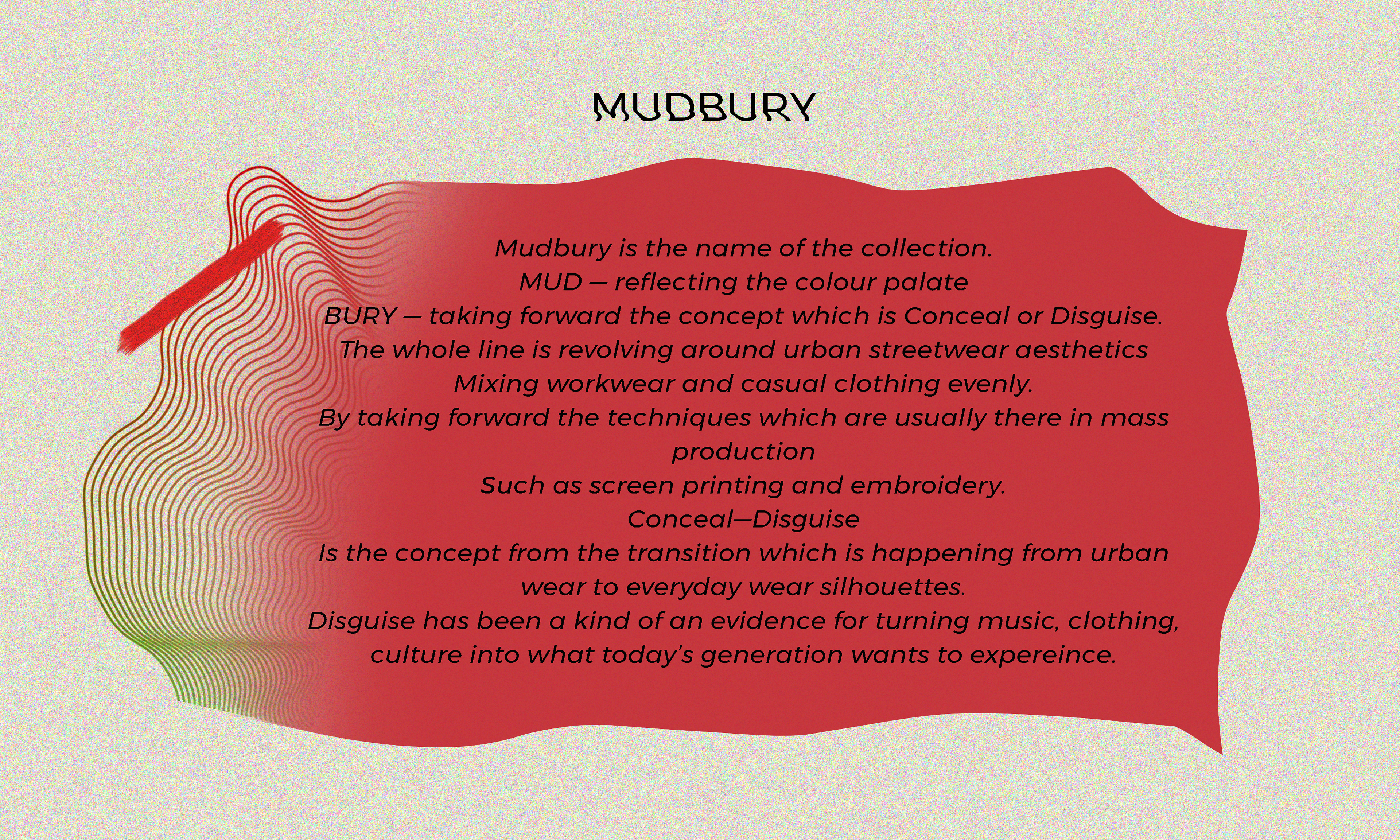 MUDBURY

Mudbury is the name of the collection.
MUD — reflecting the colour palate
BURY — taking forward the concept which is Conceal or Disguise.
The whole line is revolving around urban streetwear aesthetics
Mixing workwear and casual clothing evenly.
By taking forward the techniques which are usually there in mass production
Such as screen printing and embroidery.
Conceal—Disguise
Is the concept from the transition which is happening from urban wear to everyday wear silhouettes.
Disguise has been a kind of an evidence for turning music, clothing, culture into what today's generation wants to expereince.